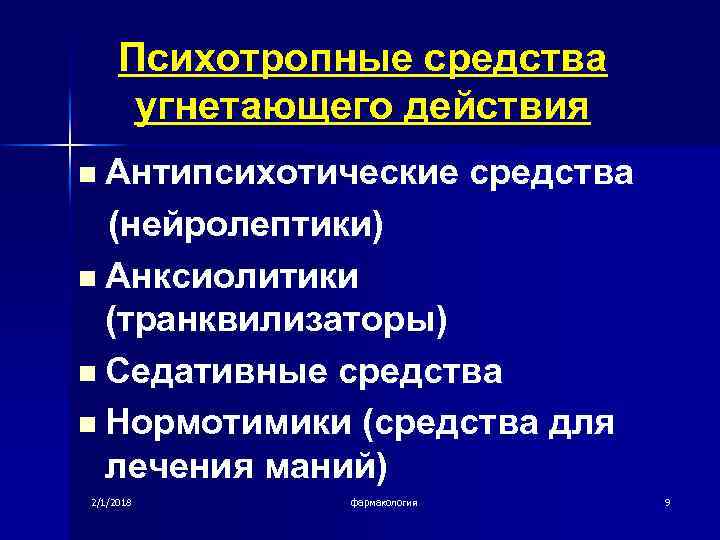 Психотропные средства угнетающего действия

■ Антипсихотические средства (нейролептики)
■ Анксиолитики (транквилизаторы)
■ Седативные средства
■ Нормотимики (средства для лечения маний)

2/1/2018
фармакология
9